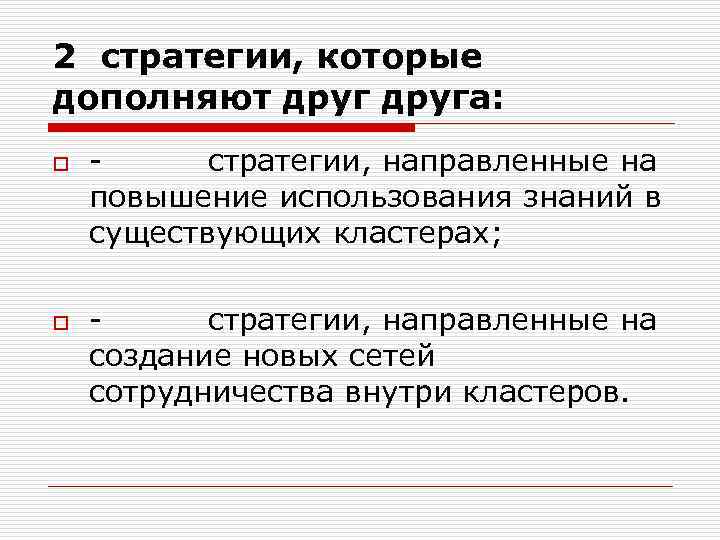 2 стратегии, которые дополняют друг друга:

- стратегии, направленные на повышение использования знаний в существующих кластерах;

- стратегии, направленные на создание новых сетей сотрудничества внутри кластеров.